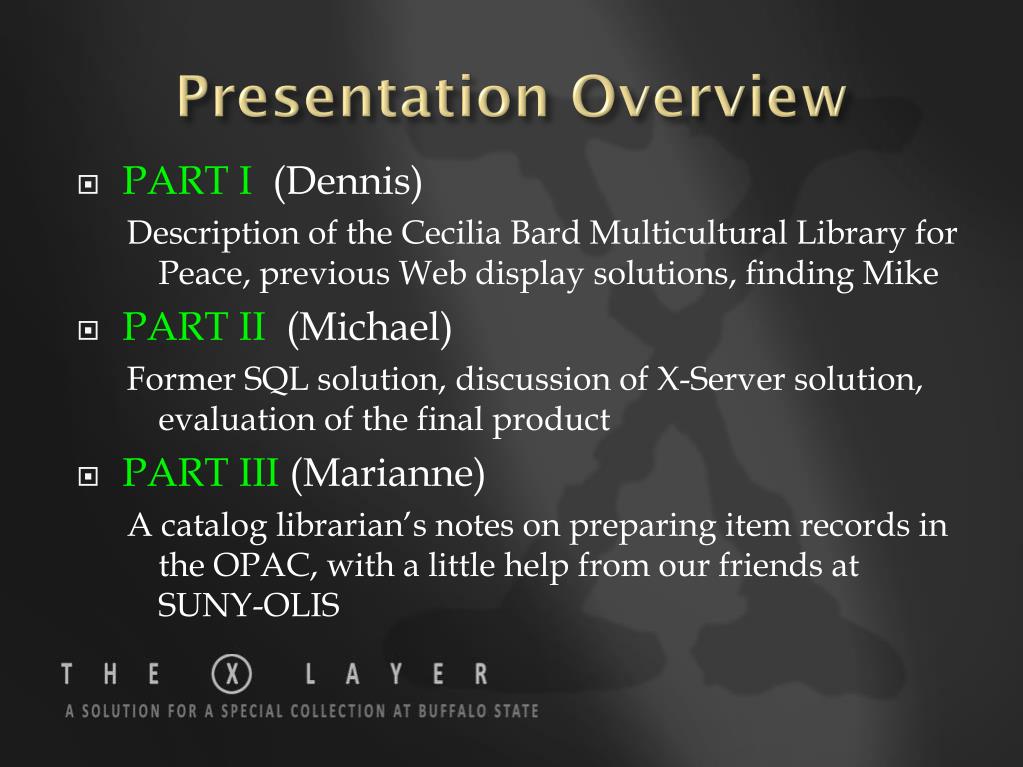 Presentation Overview

PART I (Dennis)

Description of the Cecilia Bard Multicultural Library for Peace, previous Web display solutions, finding Mike

PART II (Michael)

Former SQL solution, discussion of X-Server solution, evaluation of the final product

PART III (Marianne)

A catalog librarian's notes on preparing item records in the OPAC, with a little help from our friends at SUNY-OLIS

THE X LAYER

A SOLUTION FOR A SPECIAL COLLECTION AT BUFFALO STATE